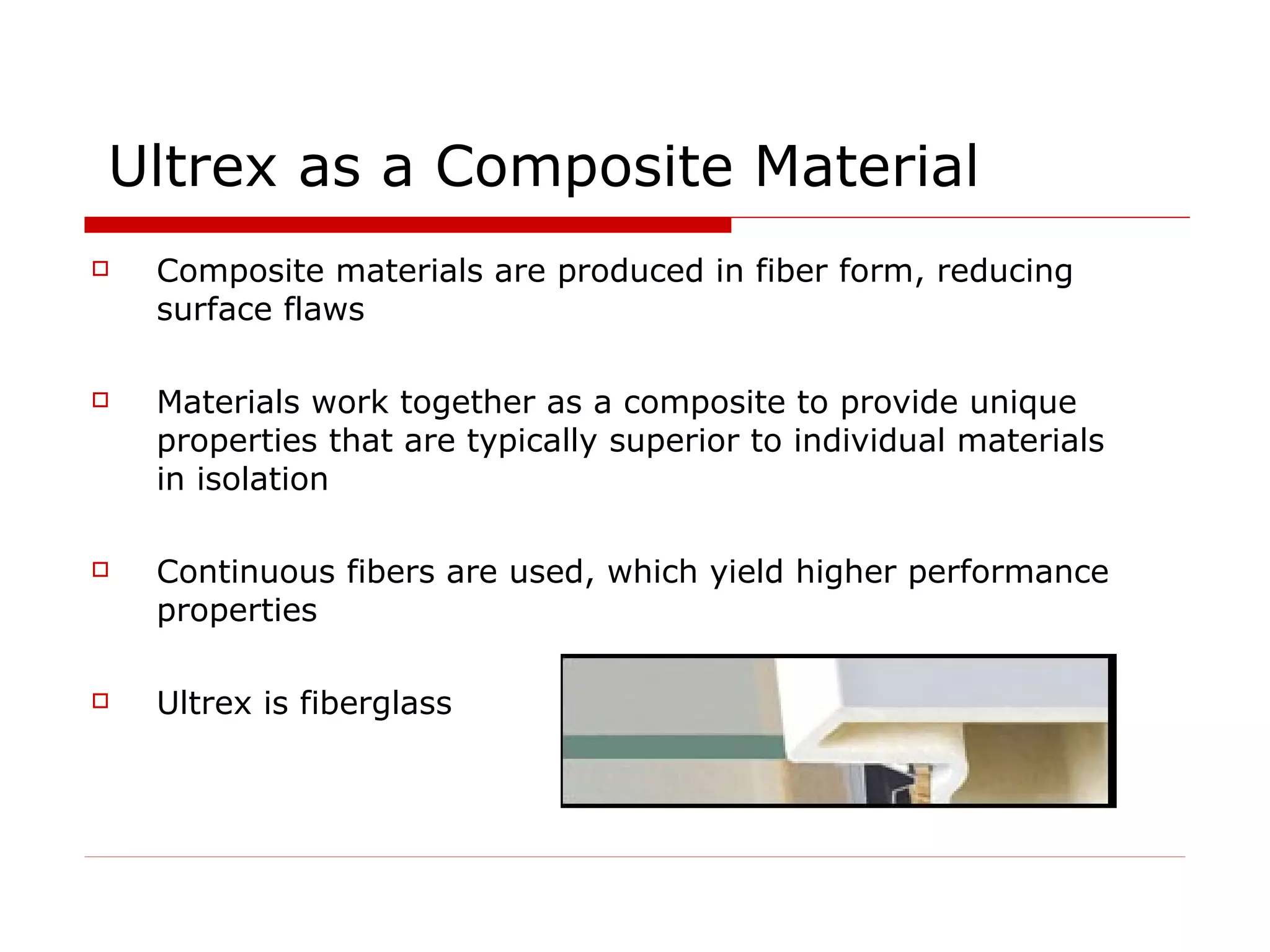 Ultrex as a Composite Material

Composite materials are produced in fiber form, reducing surface flaws

Materials work together as a composite to provide unique properties that are typically superior to individual materials in isolation

Continuous fibers are used, which yield higher performance properties

Ultrex is fiberglass